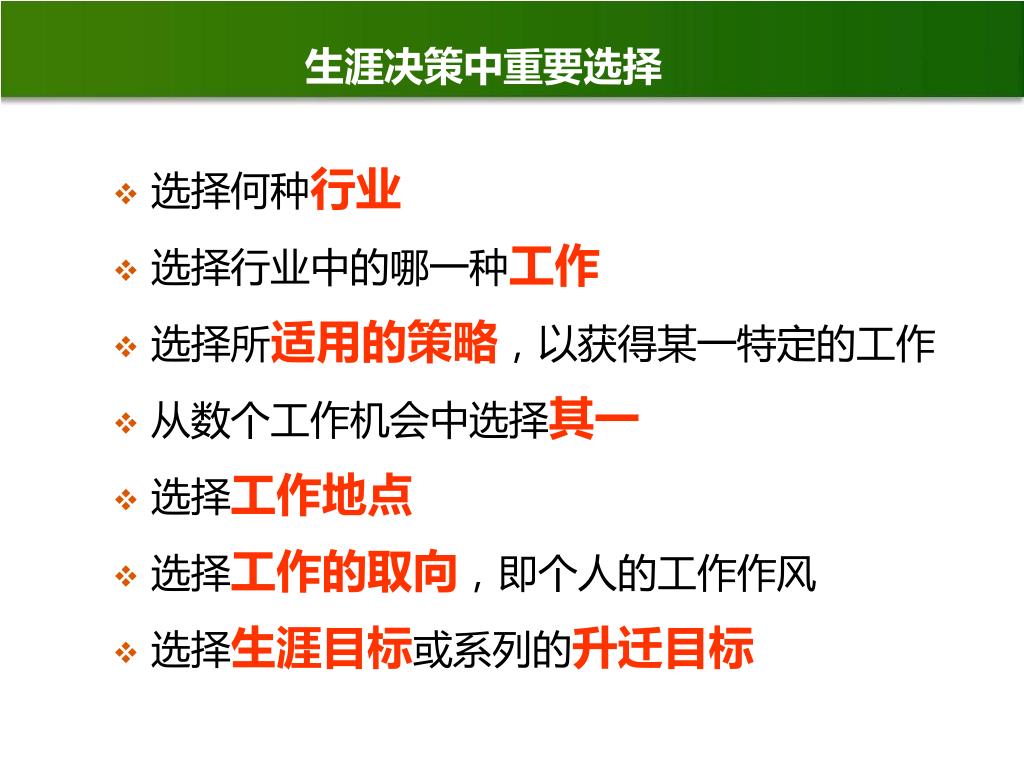 生涯决策中重要选择

❖ 选择何种行业

❖ 选择行业中的哪一种工作

❖ 选择所适用的策略，以获得某一特定的工作

❖ 从数个工作机会中选择其一

❖ 选择工作地点

❖ 选择工作的取向，即个人的工作作风

❖ 选择生涯目标或系列的升迁目标